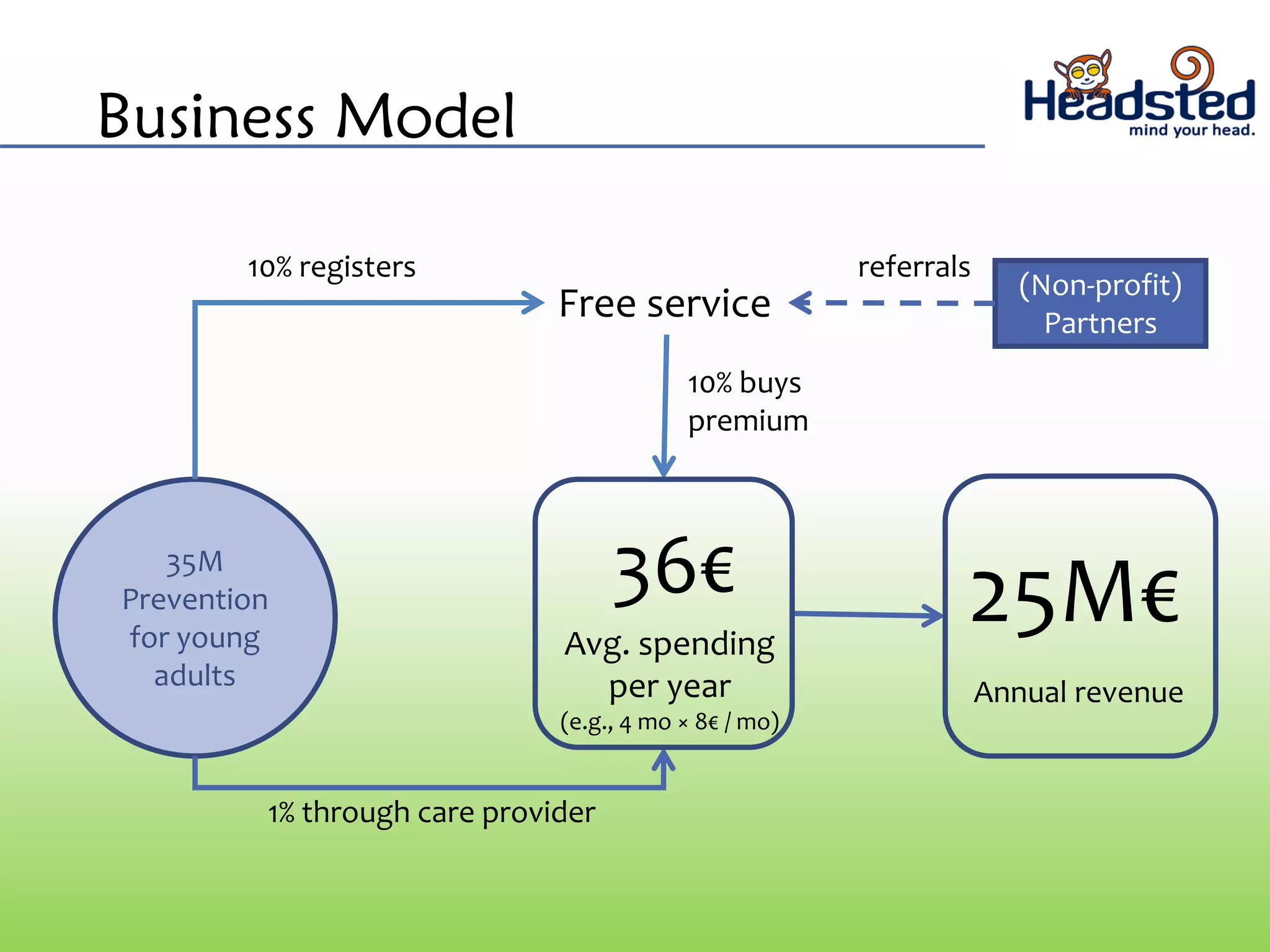 Business Model

Headsted
mind your head.

10% registers

Free service

referrals

(Non-profit) Partners

10% buys premium

35M Prevention for young adults

36€
Avg. spending per year
(e.g., 4 mo × 8€ / mo)

25M€
Annual revenue

1% through care provider